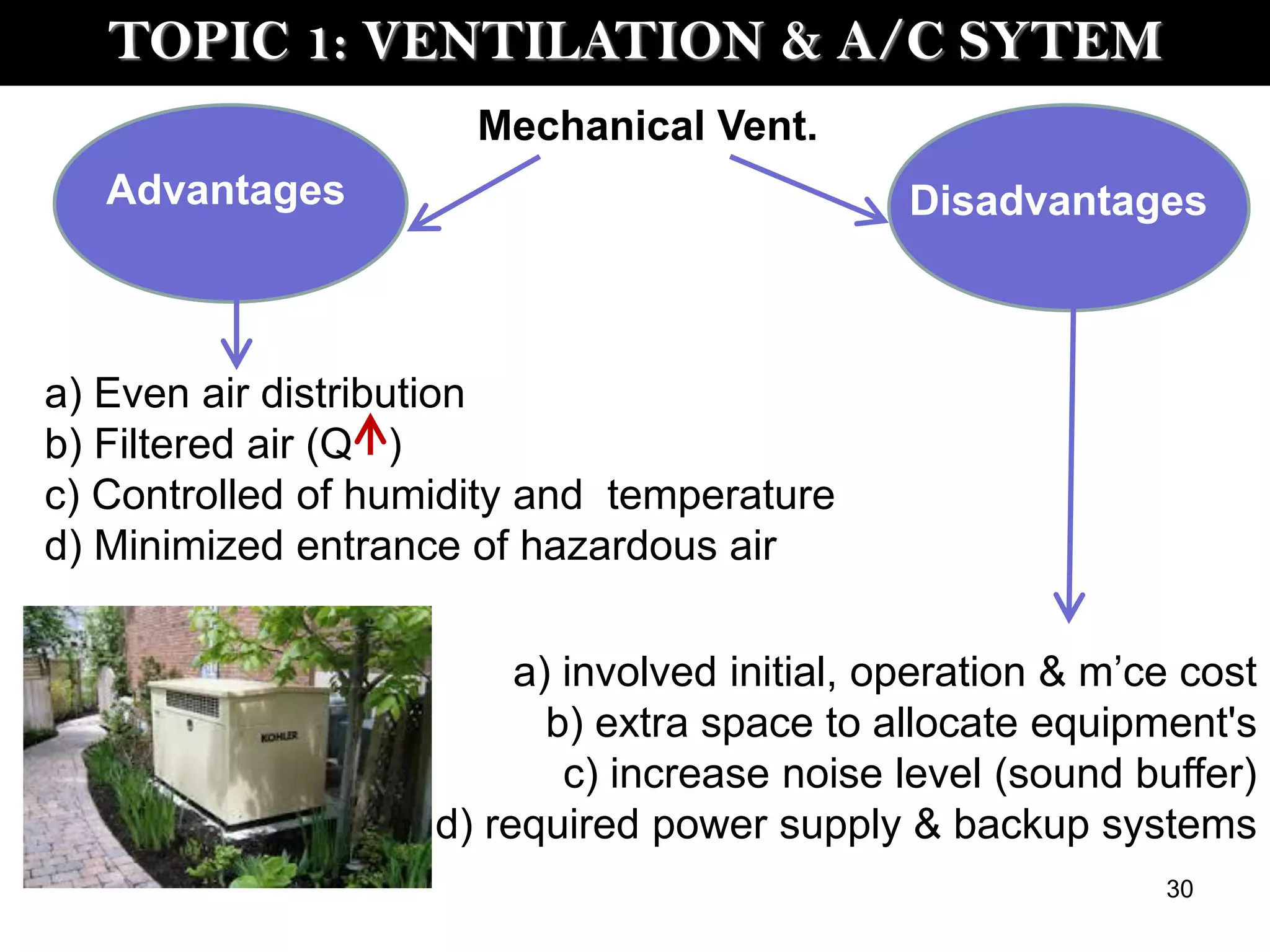 TOPIC 1: VENTILATION & A/C SYTEM

Mechanical Vent.

Advantages

Disadvantages

a) Even air distribution
b) Filtered air (Q↑)
c) Controlled of humidity and temperature
d) Minimized entrance of hazardous air

KOHLER

a) involved initial, operation & m'ce cost
b) extra space to allocate equipment's
c) increase noise level (sound buffer)
d) required power supply & backup systems

30